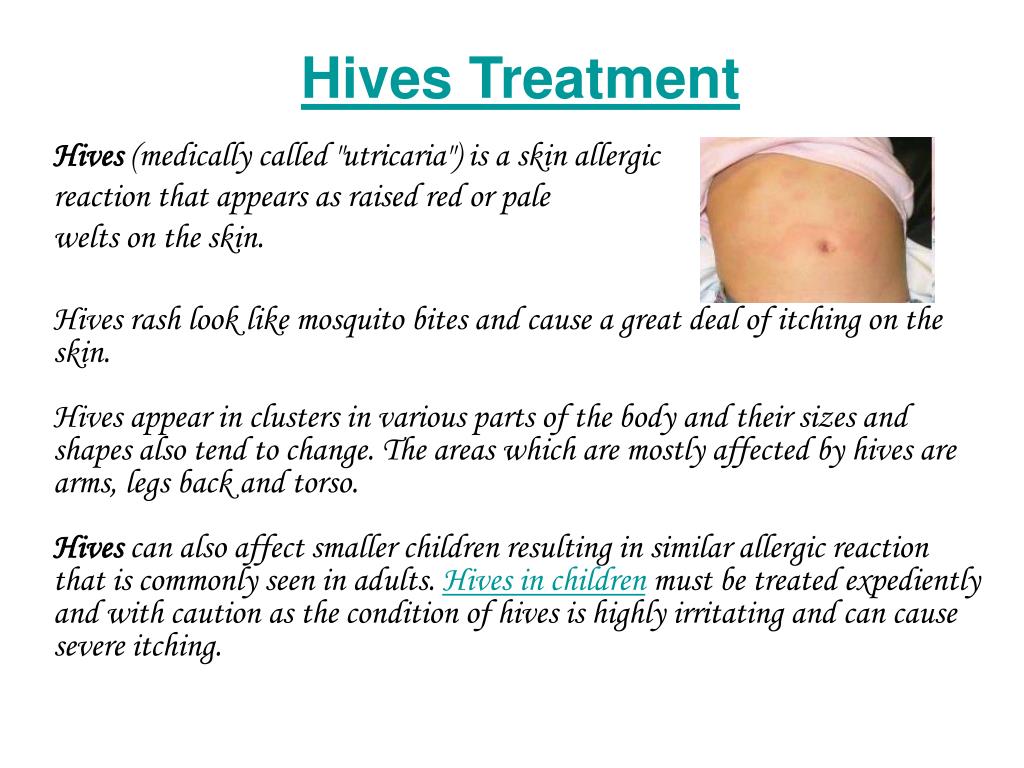 Hives Treatment

Hives (medically called "utricaria") is a skin allergic reaction that appears as raised red or pale welts on the skin.

Hives rash look like mosquito bites and cause a great deal of itching on the skin.

Hives appear in clusters in various parts of the body and their sizes and shapes also tend to change. The areas which are mostly affected by hives are arms, legs back and torso.

Hives can also affect smaller children resulting in similar allergic reaction that is commonly seen in adults. Hives in children must be treated expediently and with caution as the condition of hives is highly irritating and can cause severe itching.